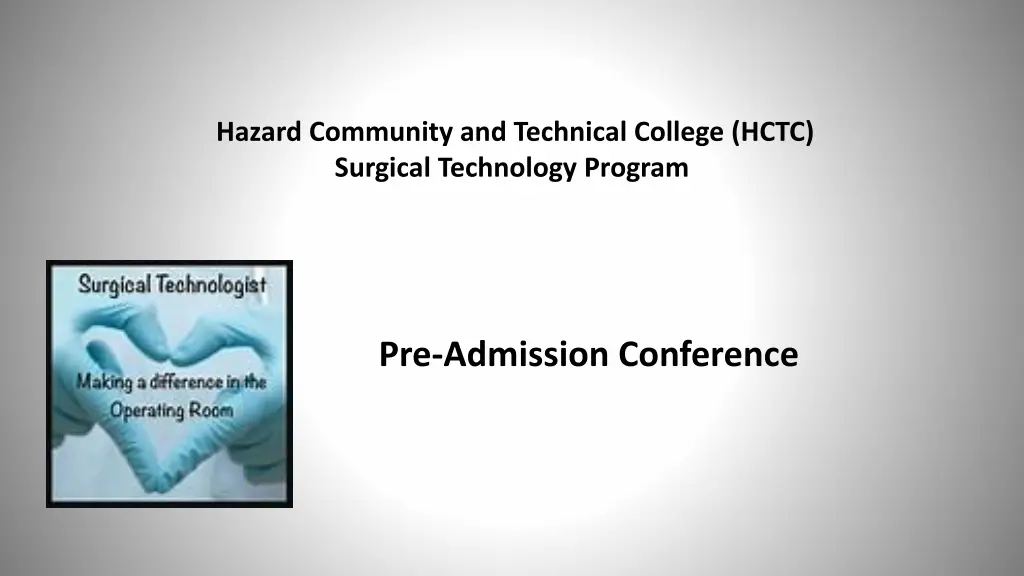 Hazard Community and Technical College (HCTC)
Surgical Technology Program

Surgical Technologist

Making a difference in the Operating Room

Pre-Admission Conference